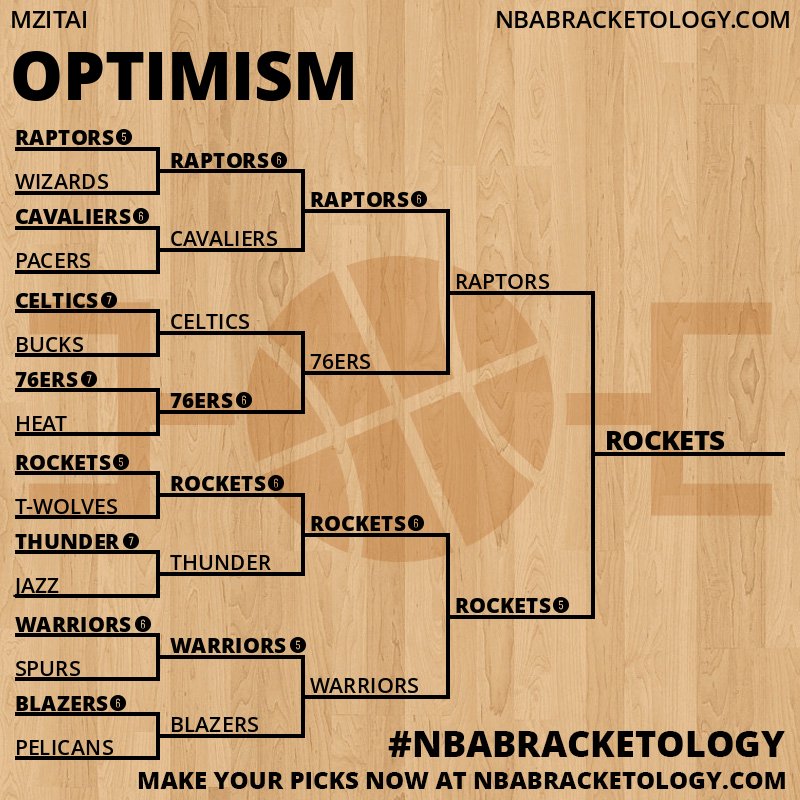 MZITAI
NBABRACKETOLOGY.COM

OPTIMISM

RAPTORS 5
WIZARDS
CAVALIERS 6
PACERS
CELTICS 7
BUCKS
76ERS 7
HEAT
ROCKETS 5
T-WOLVES
THUNDER 7
JAZZ
WARRIORS 6
SPURS
BLAZERS 6
PELICANS

RAPTORS 6
CAVALIERS
CELTICS
76ERS 6
ROCKETS 6
THUNDER
WARRIORS 5
BLAZERS

RAPTORS 6
76ERS
ROCKETS 6
WARRIORS

RAPTORS
ROCKETS 5

ROCKETS

#NBABRACKETOLOGY
MAKE YOUR PICKS NOW AT NBABRACKETOLOGY.COM